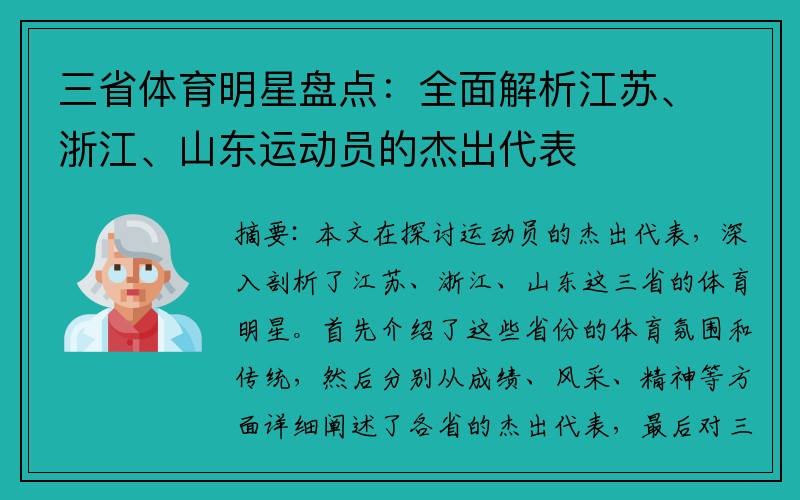 三省体育明星盘点：全面解析江苏、浙江、山东运动员的杰出代表

摘要：本文在探讨运动员的杰出代表，深入剖析了江苏、浙江、山东这三省的体育明星。首先介绍了这些省份的体育氛围和传统，然后分别从成绩、风采、精神等方面详细阐述了各省的杰出代表，最后对三